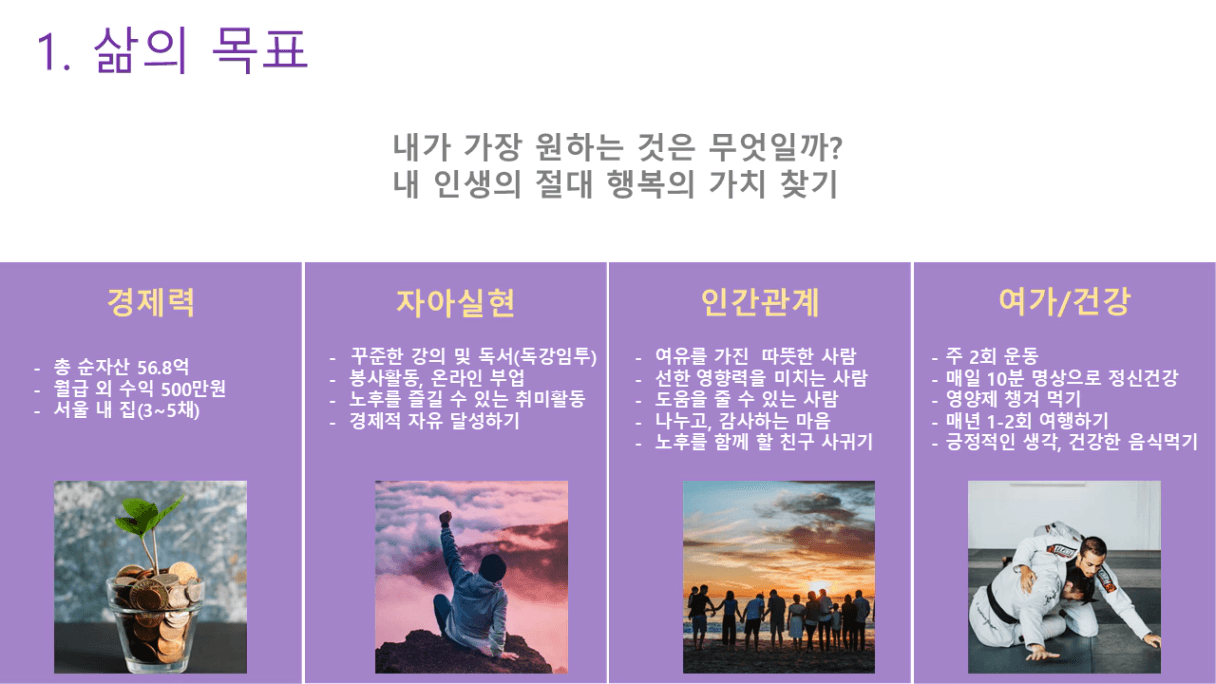 1. 삶의 목표

내가 가장 원하는 것은 무엇일까?
내 인생의 절대 행복의 가치 찾기

경제력

- 총 순자산 56.8억
- 월급 외 수익 500만원
- 서울 내 집(3~5채)

자아실현

- 꾸준한 강의 및 독서(독강임투)
- 봉사활동, 온라인 부업
- 노후를 즐길 수 있는 취미활동
- 경제적 자유 달성하기

인간관계

- 여유를 가진 따뜻한 사람
- 선한 영향력을 미치는 사람
- 도움을 줄 수 있는 사람
- 나누고, 감사하는 마음
- 노후를 함께 할 친구 사귀기

여가/건강

- 주 2회 운동
- 매일 10분 명상으로 정신건강
- 영양제 챙겨 먹기
- 매년 1-2회 여행하기
- 긍정적인 생각, 건강한 음식먹기